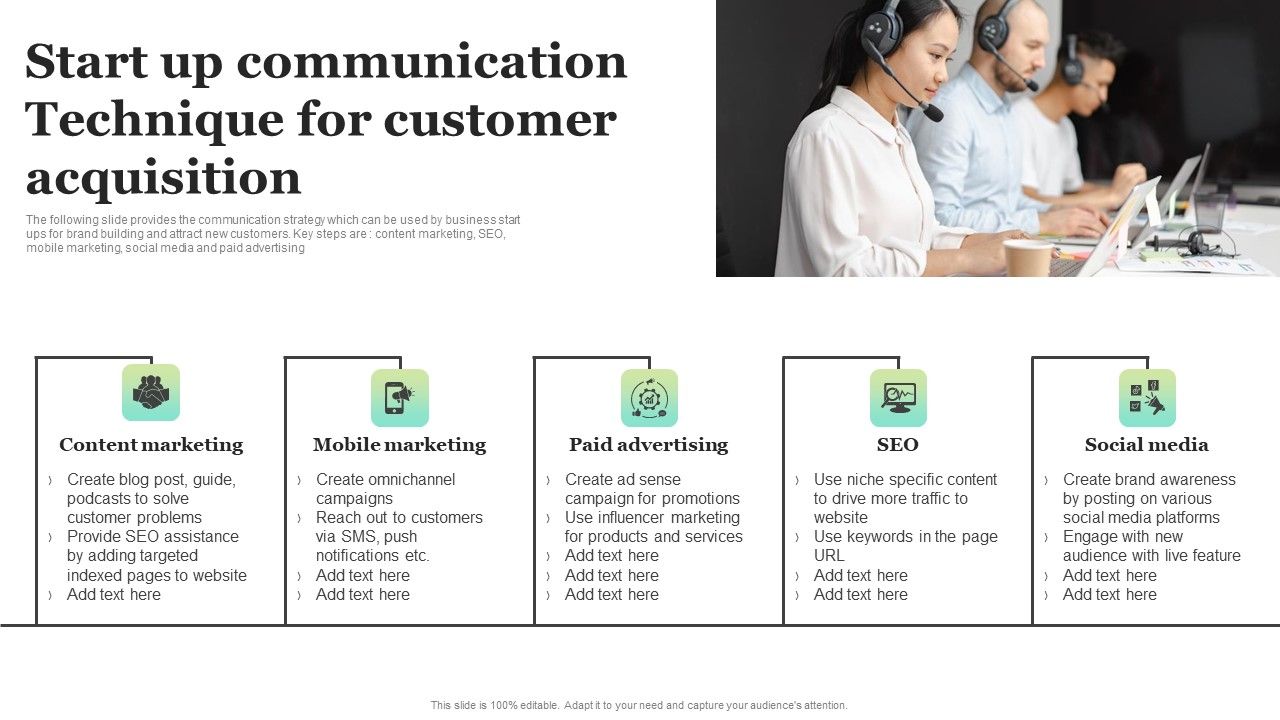 Start up communication Technique for customer acquisition

The following slide provides the communication strategy which can be used by business start ups for brand building and attract new customers. Key steps are : content marketing, SEO, mobile marketing, social media and paid advertising

Content marketing
› Create blog post, guide, podcasts to solve customer problems
› Provide SEO assistance by adding targeted indexed pages to website
› Add text here

Mobile marketing
› Create omnichannel campaigns
› Reach out to customers via SMS, push notifications etc.
› Add text here
› Add text here

Paid advertising
› Create ad sense campaign for promotions
› Use influencer marketing for products and services
› Add text here
› Add text here
› Add text here

SEO
› Use niche specific content to drive more traffic to website
› Use keywords in the page URL
› Add text here
› Add text here

Social media
› Create brand awareness by posting on various social media platforms
› Engage with new audience with live feature
› Add text here
› Add text here

This slide is 100% editable. Adapt it to your need and capture your audience's attention.